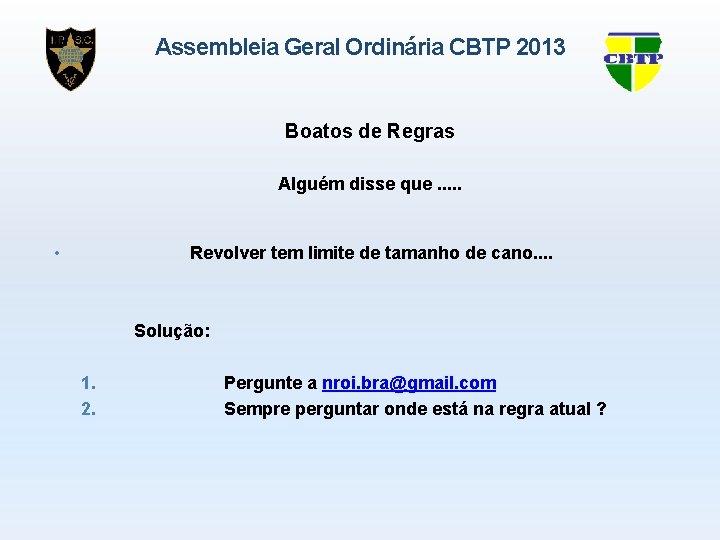 I.P.S.C.

Assembleia Geral Ordinária CBTP 2013

CBTP

Boatos de Regras

Alguém disse que .....

• Revolver tem limite de tamanho de cano....

Solução:

1. Pergunte a nroi.bra@gmail.com
2. Sempre perguntar onde está na regra atual ?